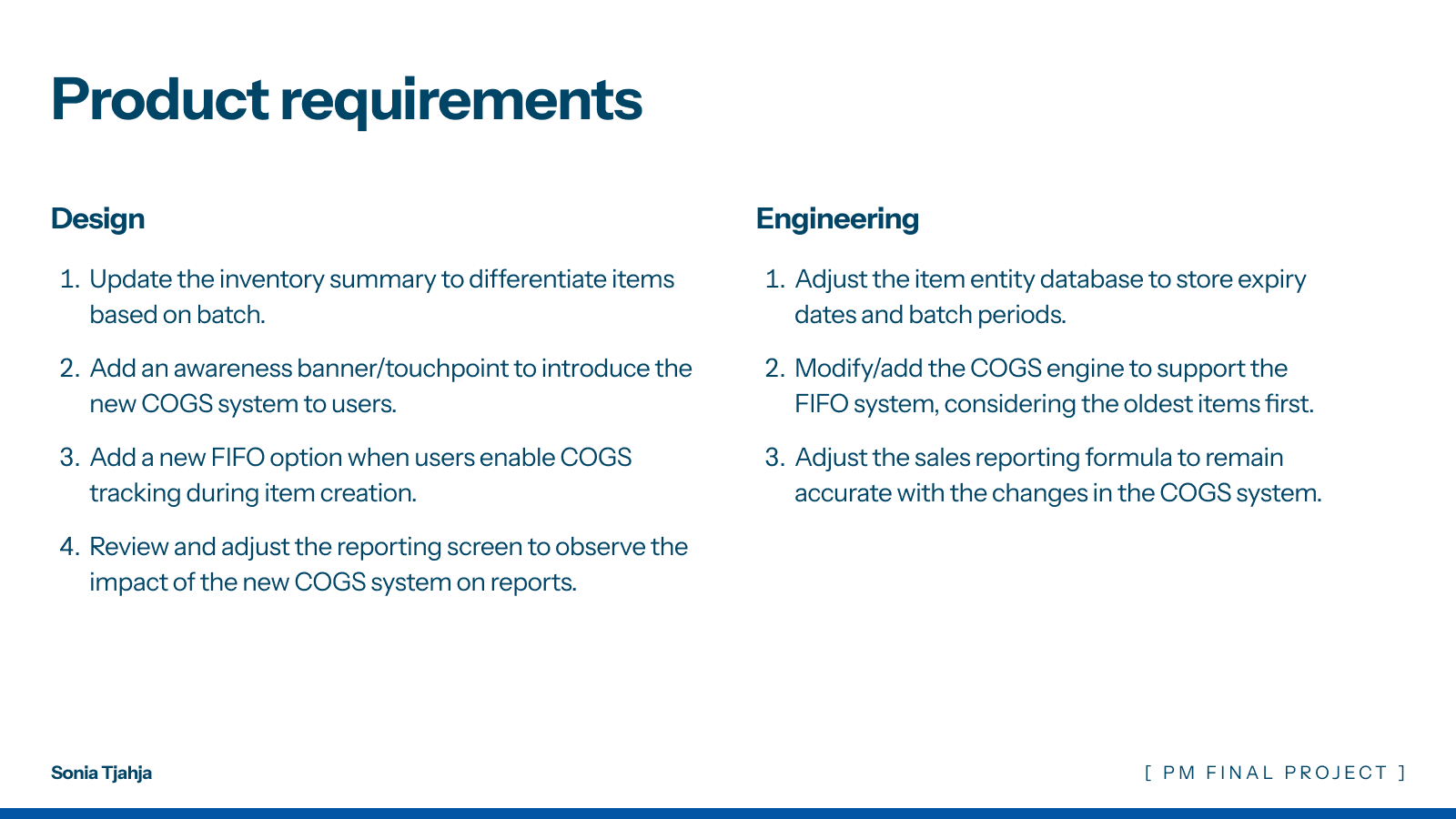 Product requirements

Design

1. Update the inventory summary to differentiate items based on batch.

2. Add an awareness banner/touchpoint to introduce the new COGS system to users.

3. Add a new FIFO option when users enable COGS tracking during item creation.

4. Review and adjust the reporting screen to observe the impact of the new COGS system on reports.

Engineering

1. Adjust the item entity database to store expiry dates and batch periods.

2. Modify/add the COGS engine to support the FIFO system, considering the oldest items first.

3. Adjust the sales reporting formula to remain accurate with the changes in the COGS system.

Sonia Tjahja

[ PM FINAL PROJECT ]